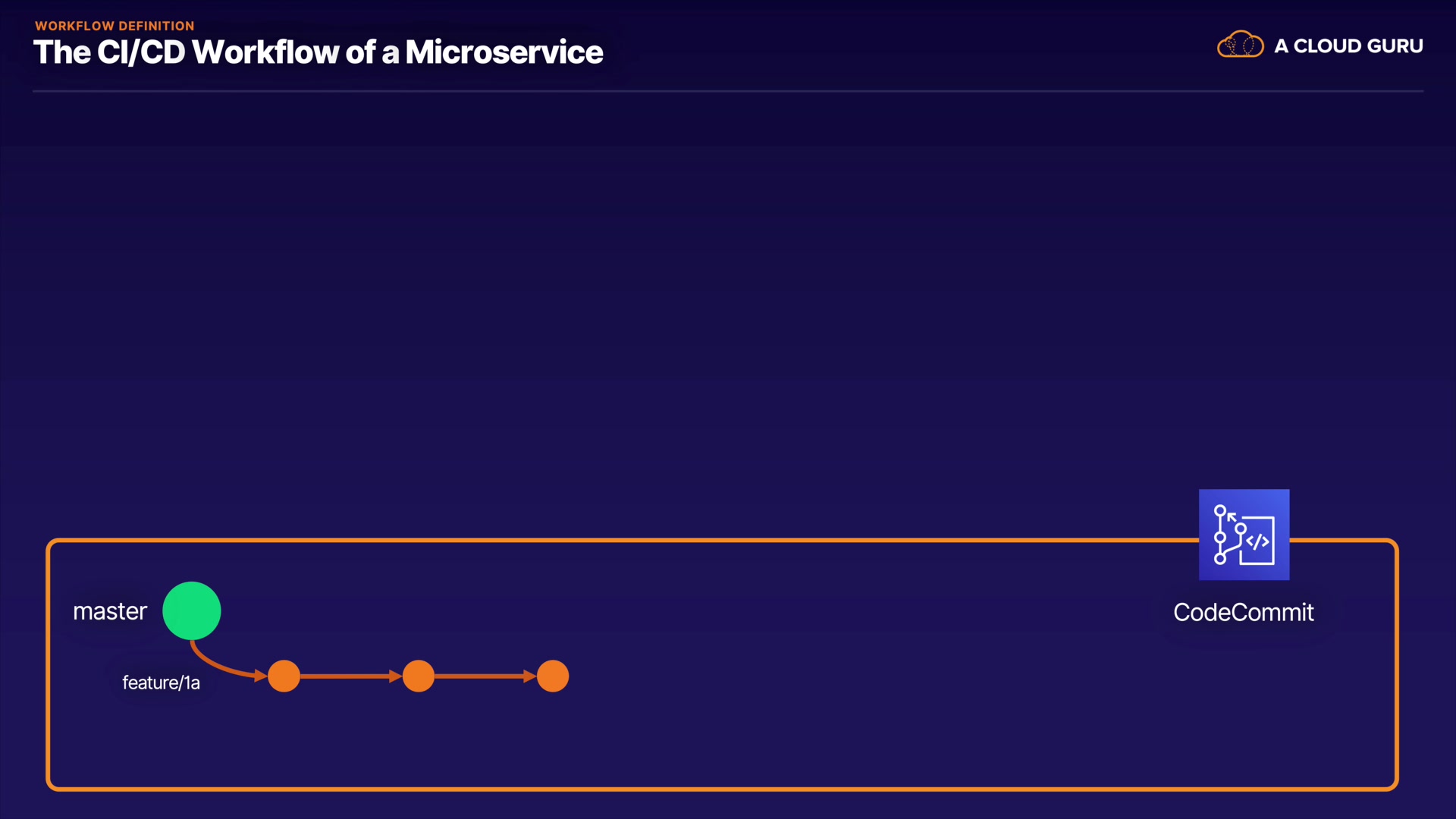 WORKFLOW DEFINITION
The CI/CD Workflow of a Microservice

A CLOUD GURU

master

feature/1a

CodeCommit